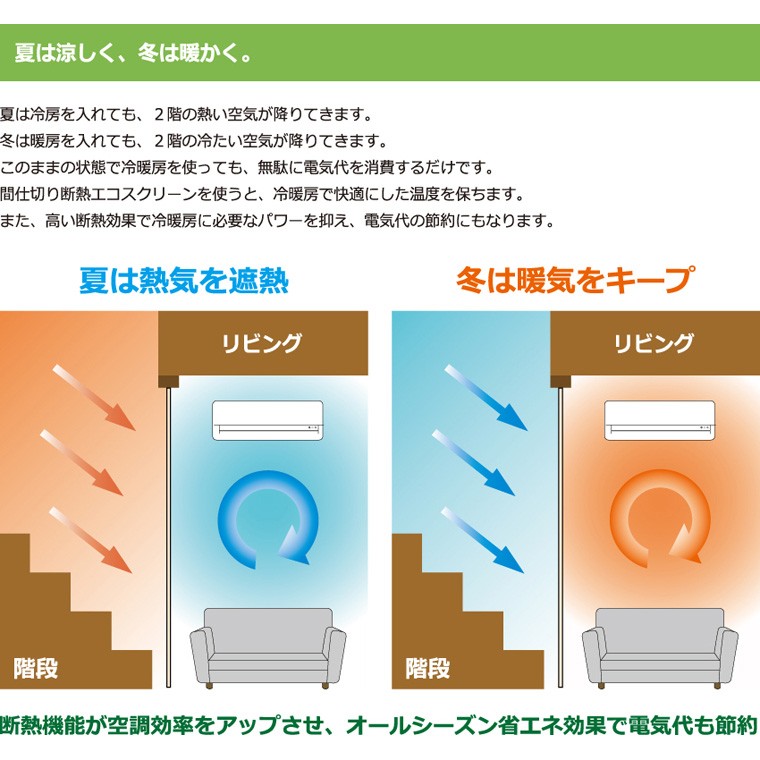 夏は涼しく、冬は暖かく。

夏は冷房を入れても、２階の熱い空気が降りてきます。
冬は暖房を入れても、２階の冷たい空気が降りてきます。
このままの状態で冷暖房を使っても、無駄に電気代を消費するだけです。
間仕切り断熱エコスクリーンを使うと、冷暖房で快適にした温度を保ちます。
また、高い断熱効果で冷暖房に必要なパワーを抑え、電気代の節約にもなります。

夏は熱気を遮熱

リビング

階段

冬は暖気をキープ

リビング

階段

断熱機能が空調効率をアップさせ、オールシーズン省エネ効果で電気代も節約